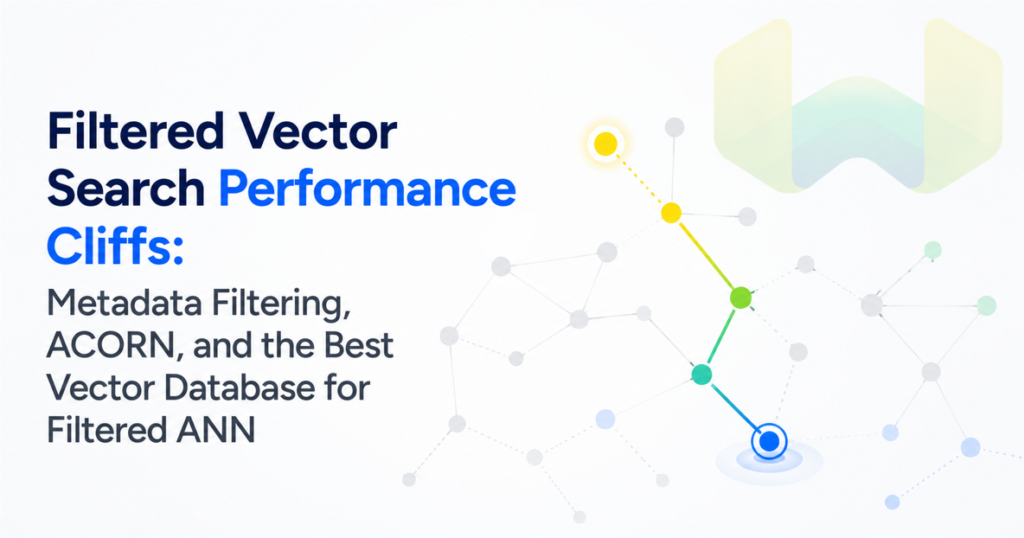 Filtered Vector Search Performance Cliffs:

Metadata Filtering, ACORN, and the Best Vector Database for Filtered ANN